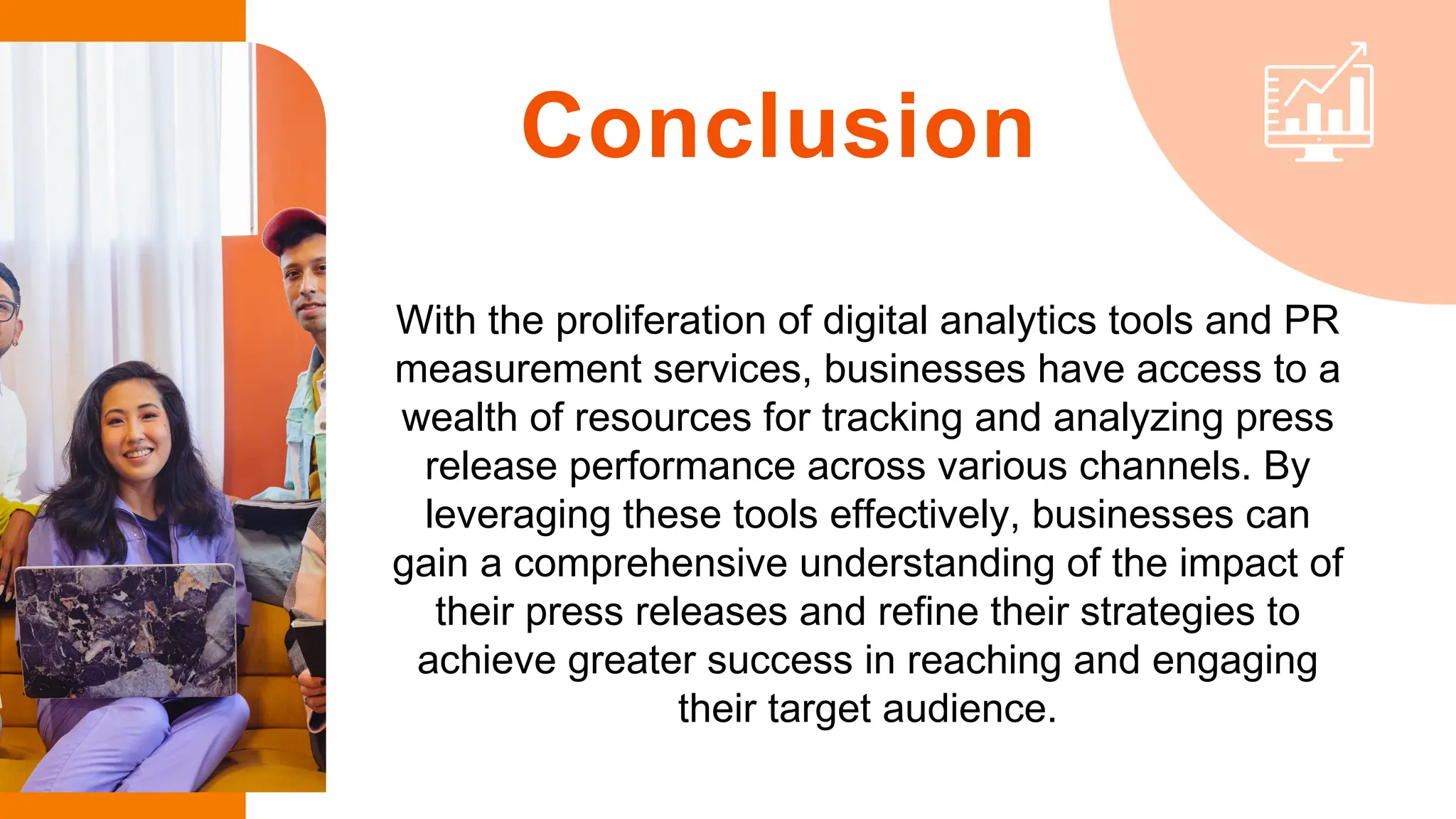 Conclusion

With the proliferation of digital analytics tools and PR measurement services, businesses have access to a wealth of resources for tracking and analyzing press release performance across various channels. By leveraging these tools effectively, businesses can gain a comprehensive understanding of the impact of their press releases and refine their strategies to achieve greater success in reaching and engaging their target audience.